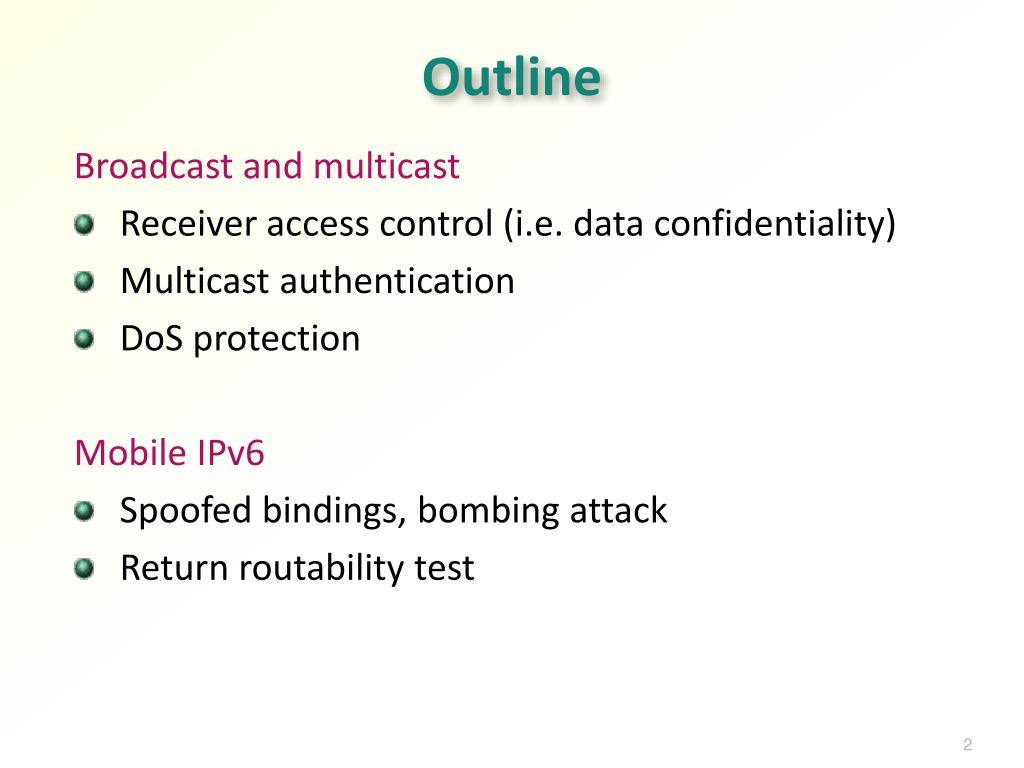 Outline

Broadcast and multicast
- Receiver access control (i.e. data confidentiality)
- Multicast authentication
- DoS protection

Mobile IPv6
- Spoofed bindings, bombing attack
- Return routability test

2